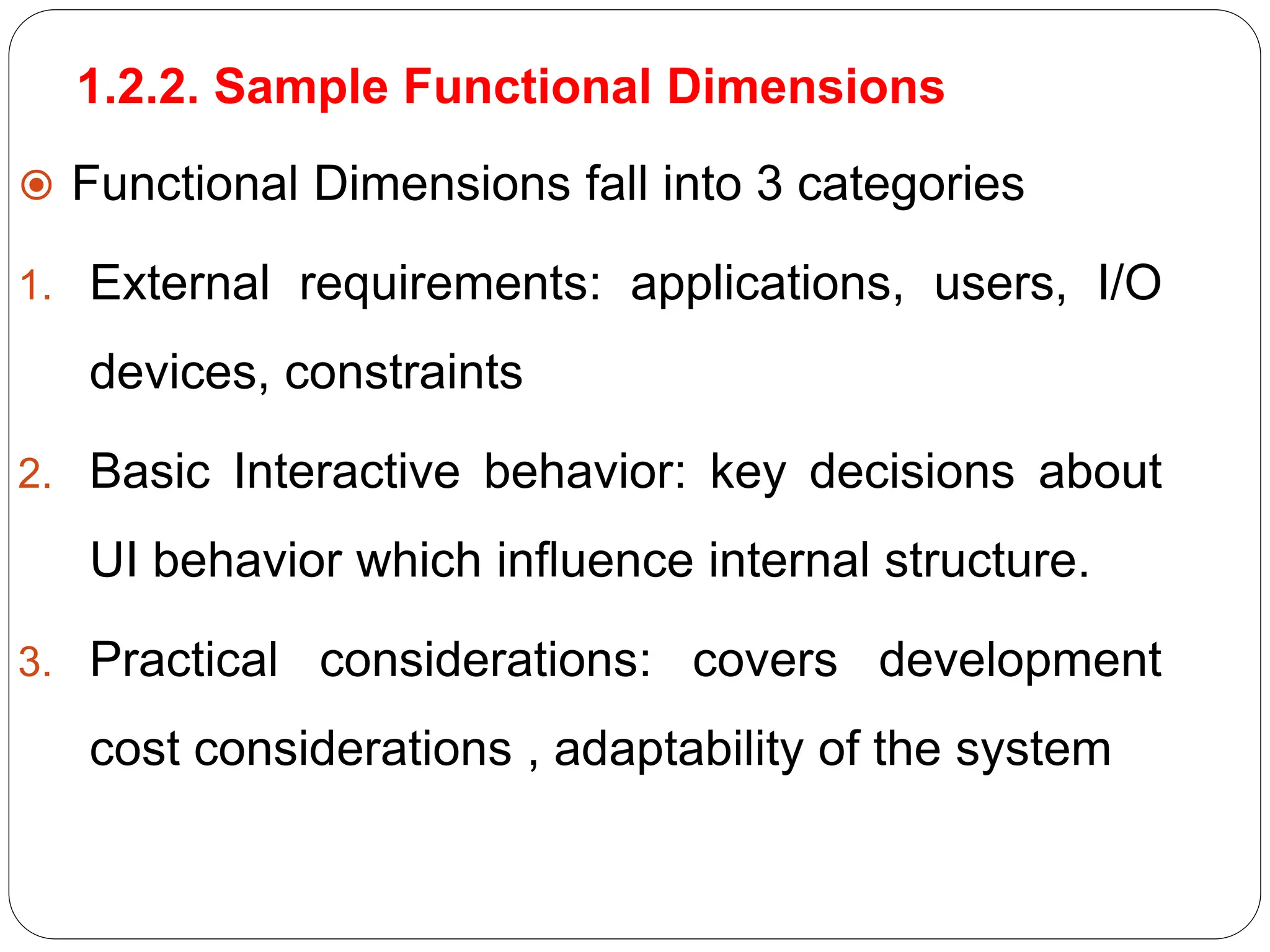 1.2.2. Sample Functional Dimensions

Functional Dimensions fall into 3 categories

1. External requirements: applications, users, I/O devices, constraints

2. Basic Interactive behavior: key decisions about UI behavior which influence internal structure.

3. Practical considerations: covers development cost considerations , adaptability of the system